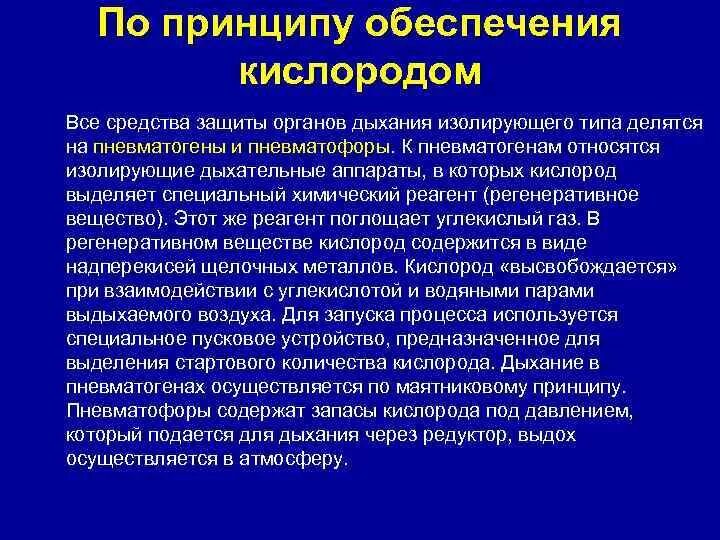 По принципу обеспечения кислородом

Все средства защиты органов дыхания изолирующего типа делятся на пневматогены и пневматофоры. К пневматогенам относятся изолирующие дыхательные аппараты, в которых кислород выделяет специальный химический реагент (регенеративное вещество). Этот же реагент поглощает углекислый газ. В регенеративном веществе кислород содержится в виде надперекисей щелочных металлов. Кислород «высвобождается» при взаимодействии с углекислотой и водяными парами выдыхаемого воздуха. Для запуска процесса используется специальное пусковое устройство, предназначенное для выделения стартового количества кислорода. Дыхание в пневматогенах осуществляется по маятниковому принципу. Пневматофоры содержат запасы кислорода под давлением, который подается для дыхания через редуктор, выдох осуществляется в атмосферу.